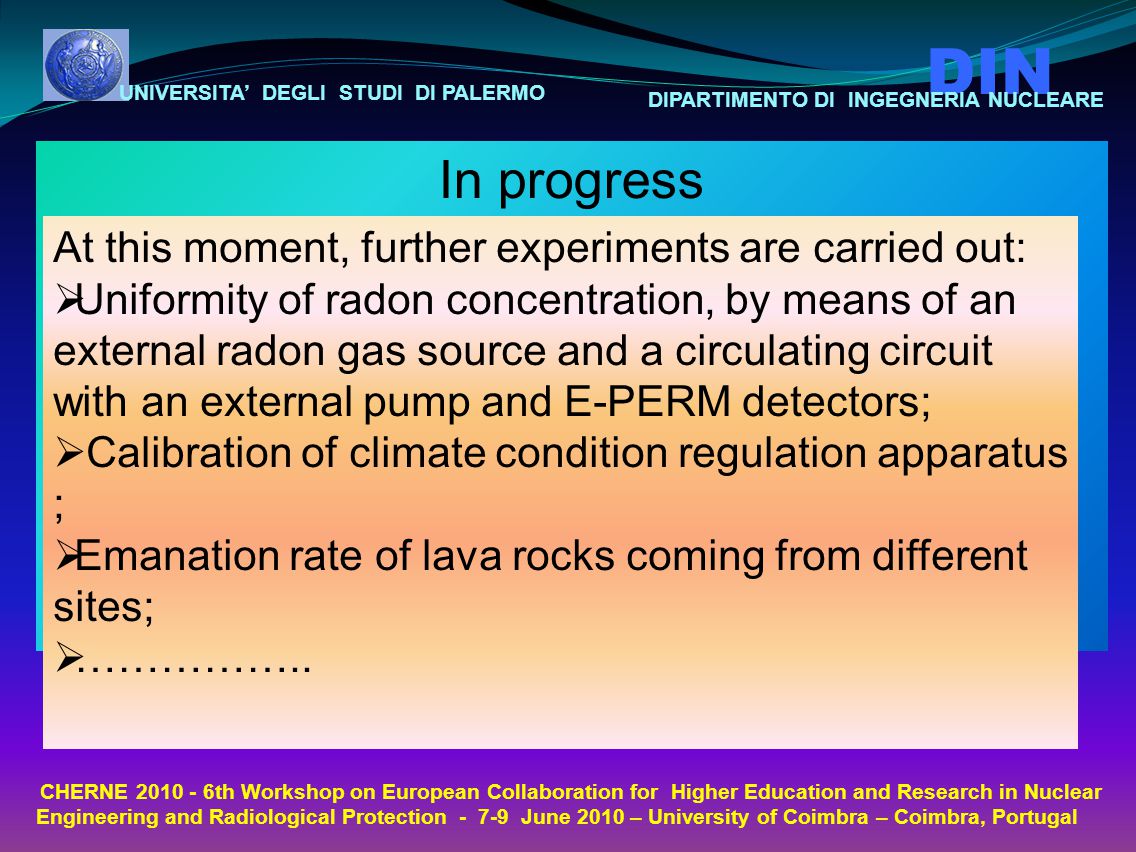 UNIVERSITA' DEGLI STUDI DI PALERMO

DIN

DIPARTIMENTO DI INGEGNERIA NUCLEARE

In progress

At this moment, further experiments are carried out:

➢Uniformity of radon concentration, by means of an external radon gas source and a circulating circuit with an external pump and E-PERM detectors;

➢Calibration of climate condition regulation apparatus ;

➢Emanation rate of lava rocks coming from different sites;

➢……………..

CHERNE 2010 - 6th Workshop on European Collaboration for Higher Education and Research in Nuclear Engineering and Radiological Protection - 7-9 June 2010 – University of Coimbra – Coimbra, Portugal